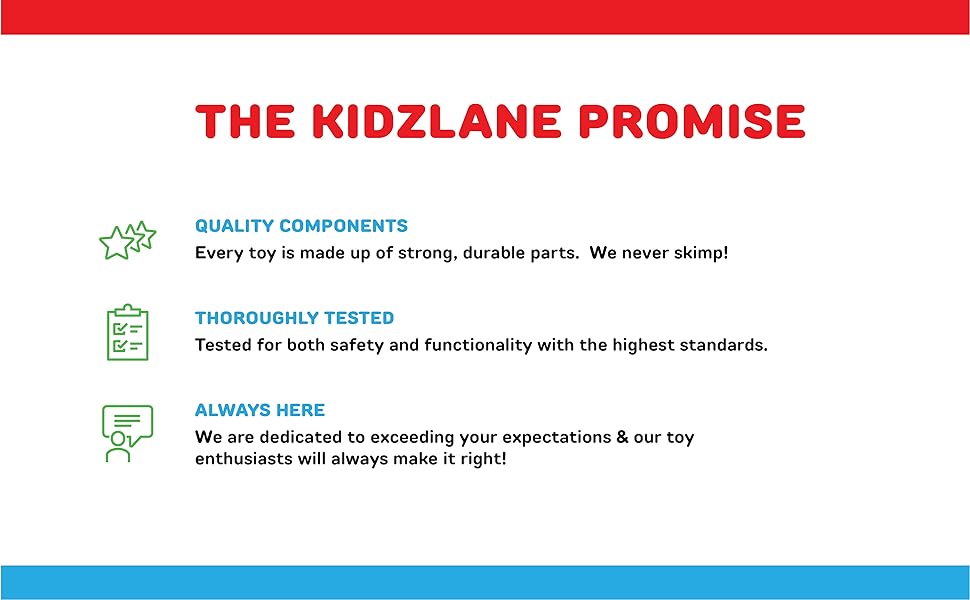 THE KIDZLANE PROMISE

QUALITY COMPONENTS
Every toy is made up of strong, durable parts.  We never skimp!

THOROUGHLY TESTED
Tested for both safety and functionality with the highest standards.

ALWAYS HERE
We are dedicated to exceeding your expectations & our toy enthusiasts will always make it right!